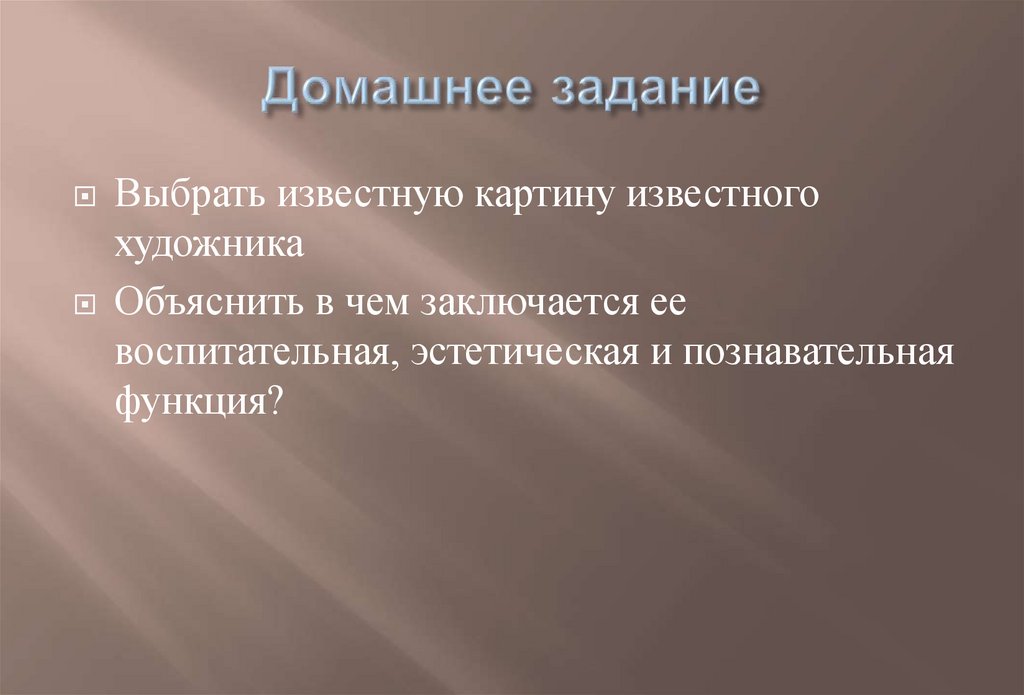 Домашнее задание

Выбрать известную картину известного художника

Объяснить в чем заключается ее воспитательная, эстетическая и познавательная функция?